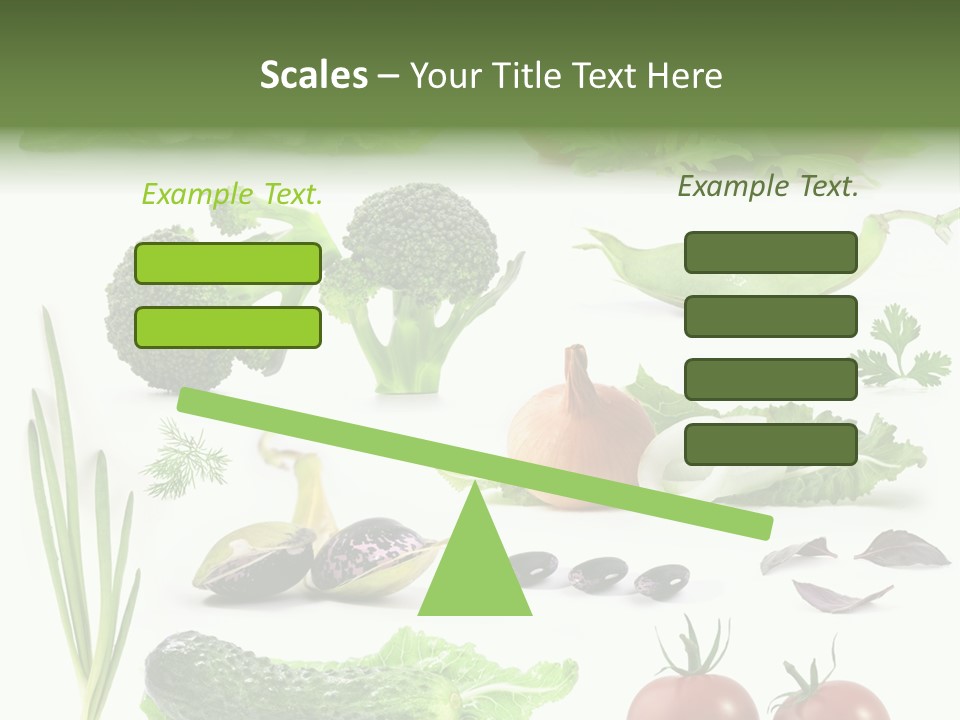 Scales – Your Title Text Here

Example Text.

Example Text.